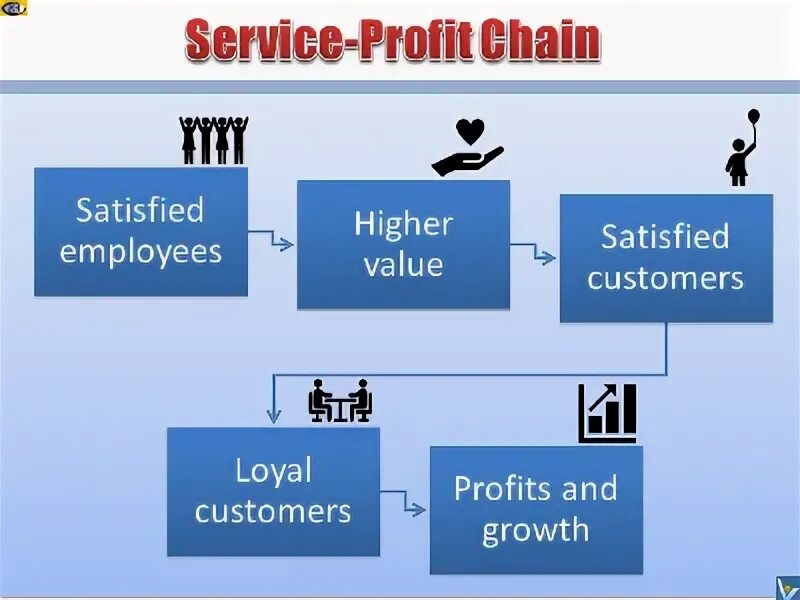 Service-Profit Chain

Satisfied employees

Higher value

Satisfied customers

Loyal customers

Profits and growth